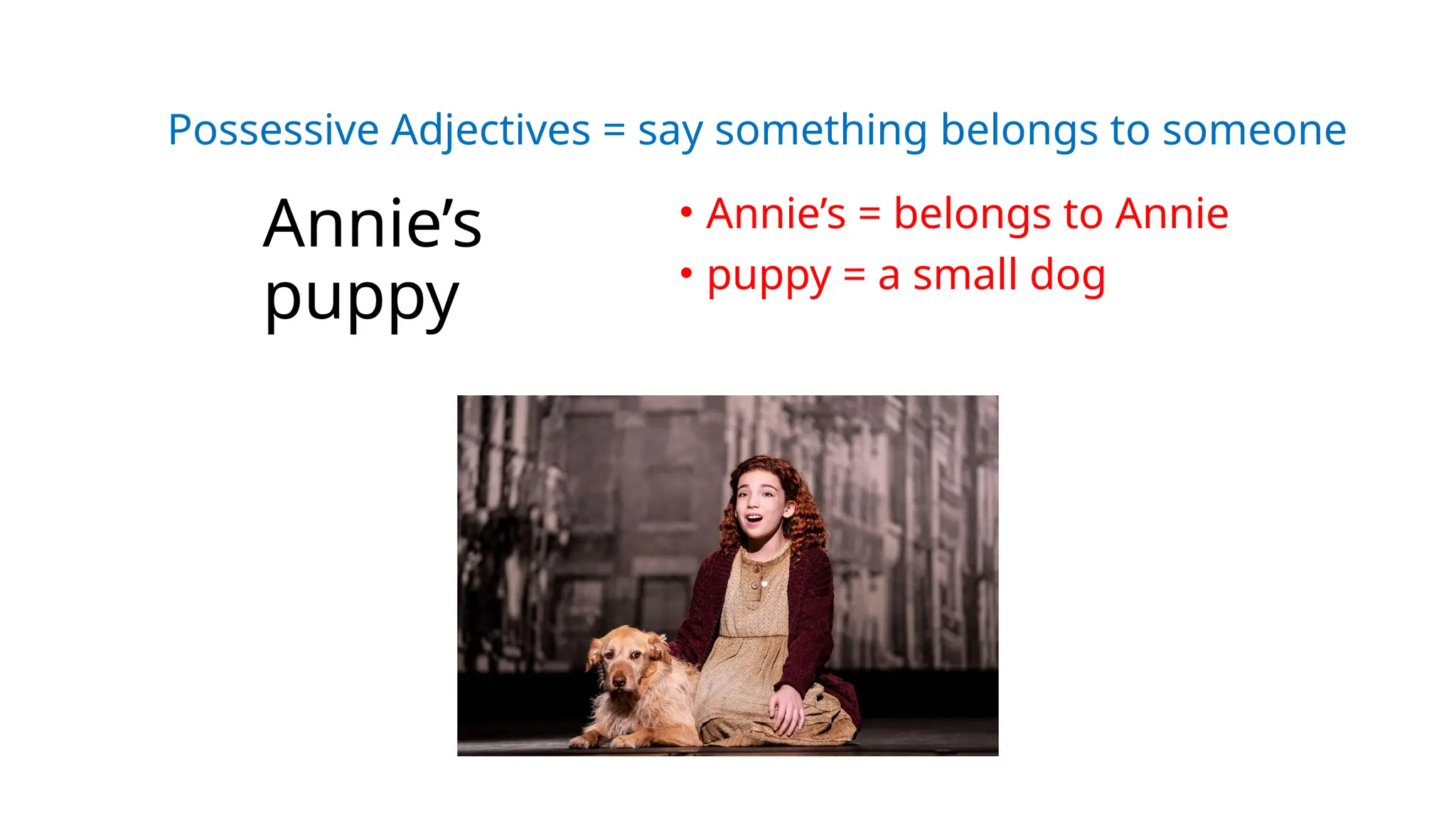 Possessive Adjectives = say something belongs to someone

Annie’s puppy

• Annie’s = belongs to Annie
• puppy = a small dog